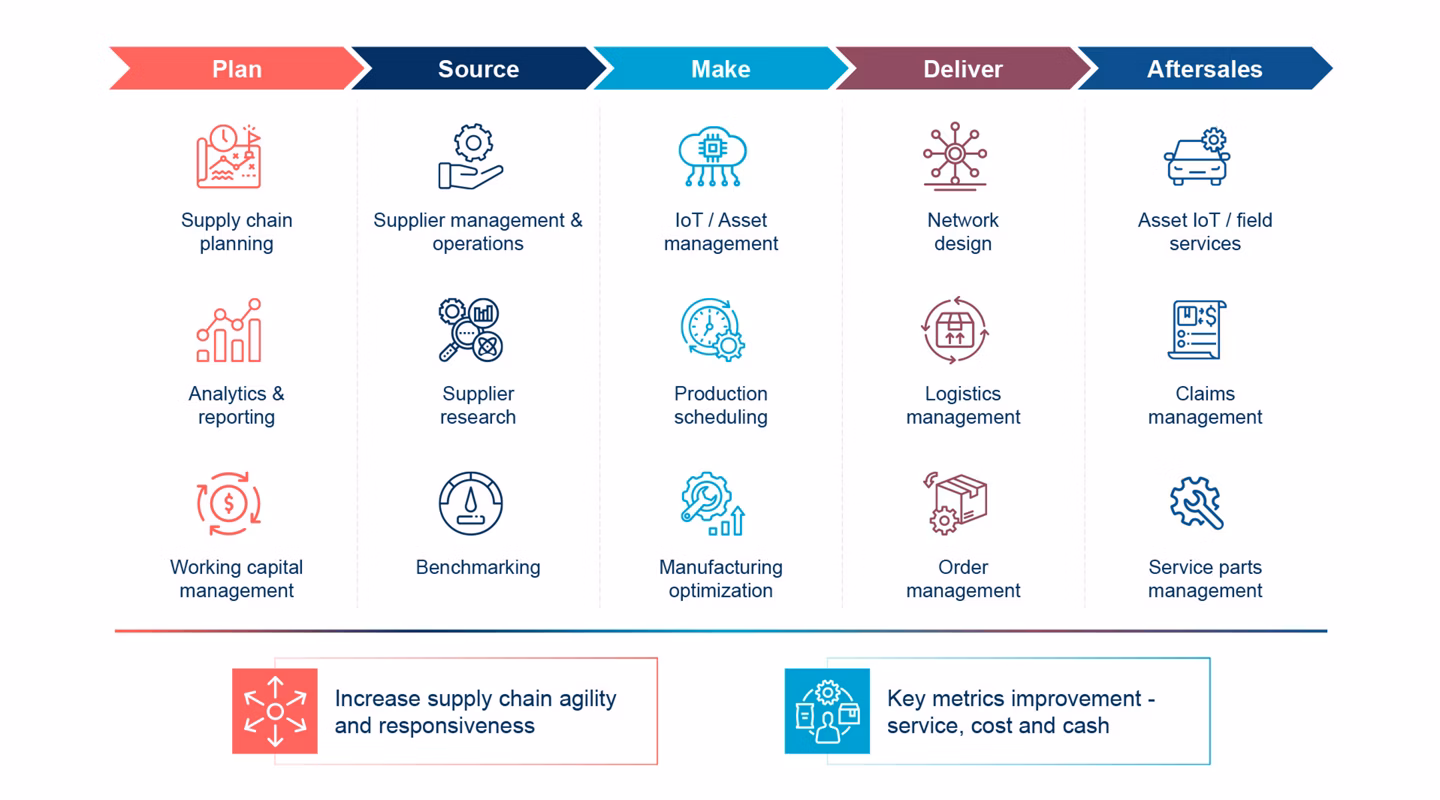 Plan

Supply chain planning

Analytics & reporting

Working capital management

Source

Supplier management & operations

Supplier research

Benchmarking

Make

IoT / Asset management

Production scheduling

Manufacturing optimization

Deliver

Network design

Logistics management

Order management

Aftersales

Asset IoT / field services

Claims management

Service parts management

Increase supply chain agility and responsiveness

Key metrics improvement - service, cost and cash